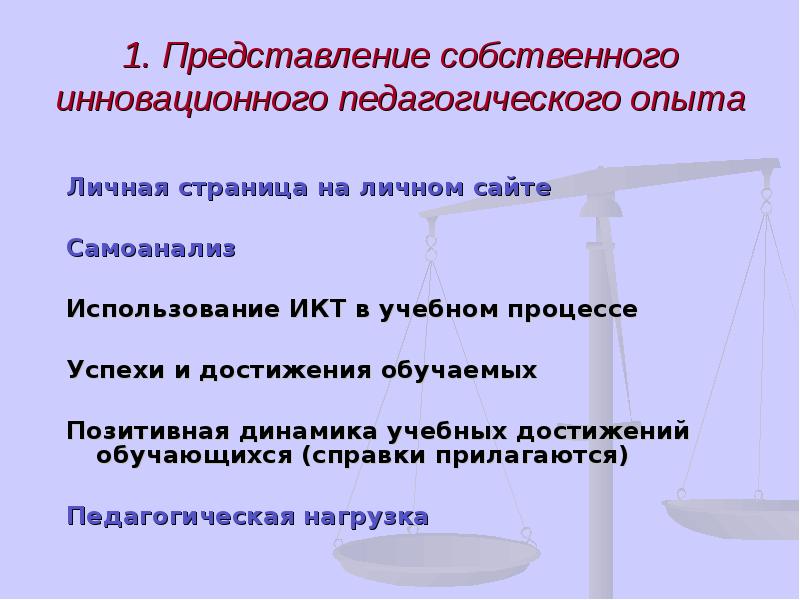 1. Представление собственного инновационного педагогического опыта

Личная страница на личном сайте

Самоанализ

Использование ИКТ в учебном процессе

Успехи и достижения обучаемых

Позитивная динамика учебных достижений обучающихся (справки прилагаются)

Педагогическая нагрузка